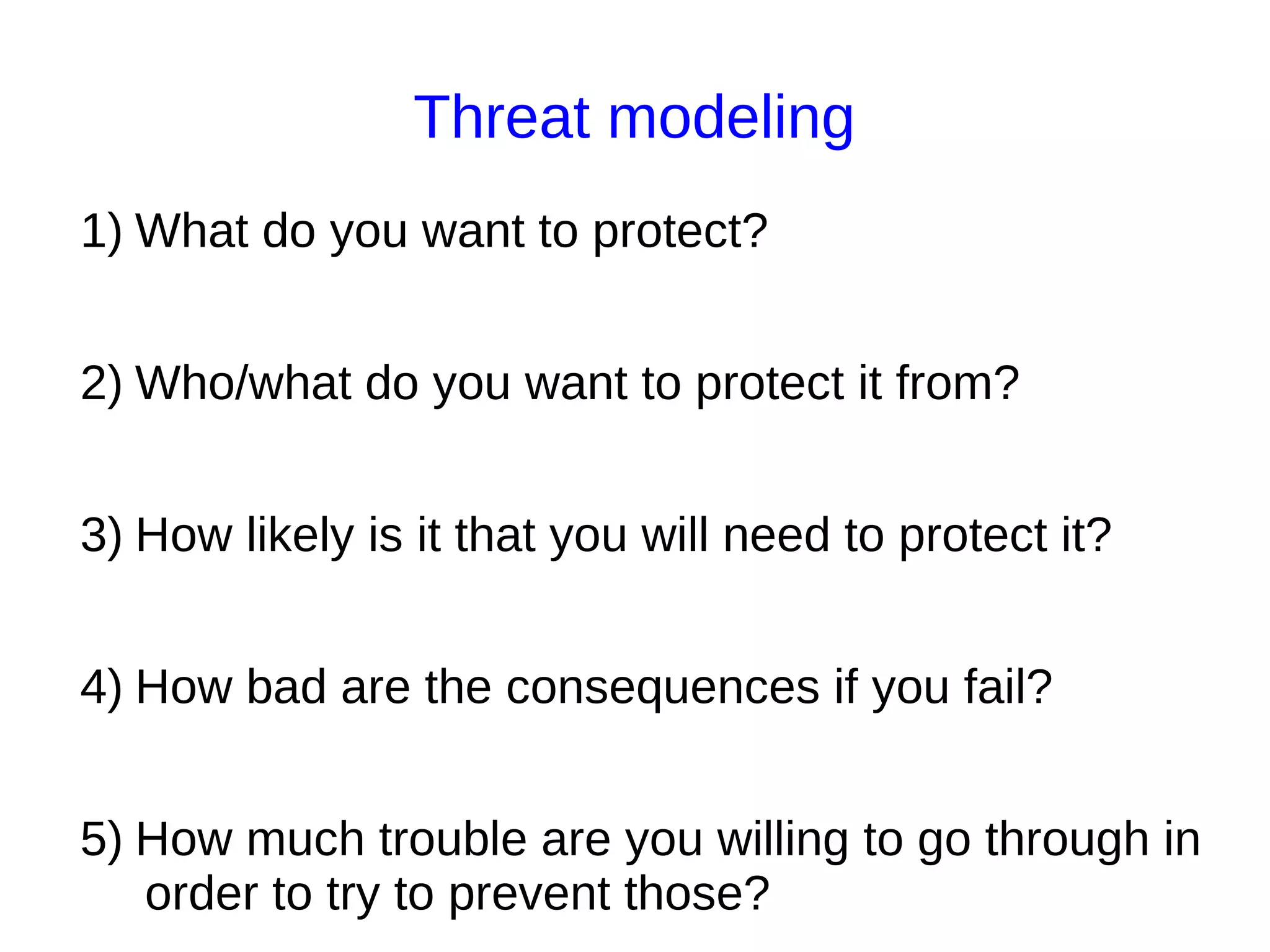 Threat modeling

1) What do you want to protect?

2) Who/what do you want to protect it from?

3) How likely is it that you will need to protect it?

4) How bad are the consequences if you fail?

5) How much trouble are you willing to go through in order to try to prevent those?